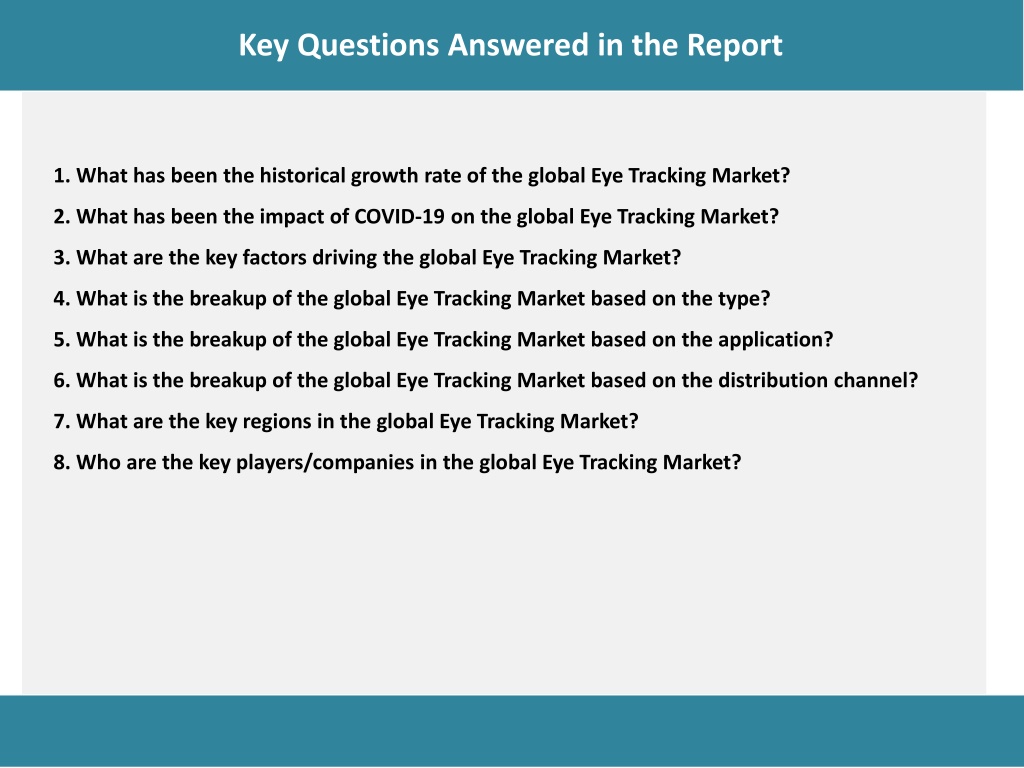 Key Questions Answered in the Report

1. What has been the historical growth rate of the global Eye Tracking Market?

2. What has been the impact of COVID-19 on the global Eye Tracking Market?

3. What are the key factors driving the global Eye Tracking Market?

4. What is the breakup of the global Eye Tracking Market based on the type?

5. What is the breakup of the global Eye Tracking Market based on the application?

6. What is the breakup of the global Eye Tracking Market based on the distribution channel?

7. What are the key regions in the global Eye Tracking Market?

8. Who are the key players/companies in the global Eye Tracking Market?